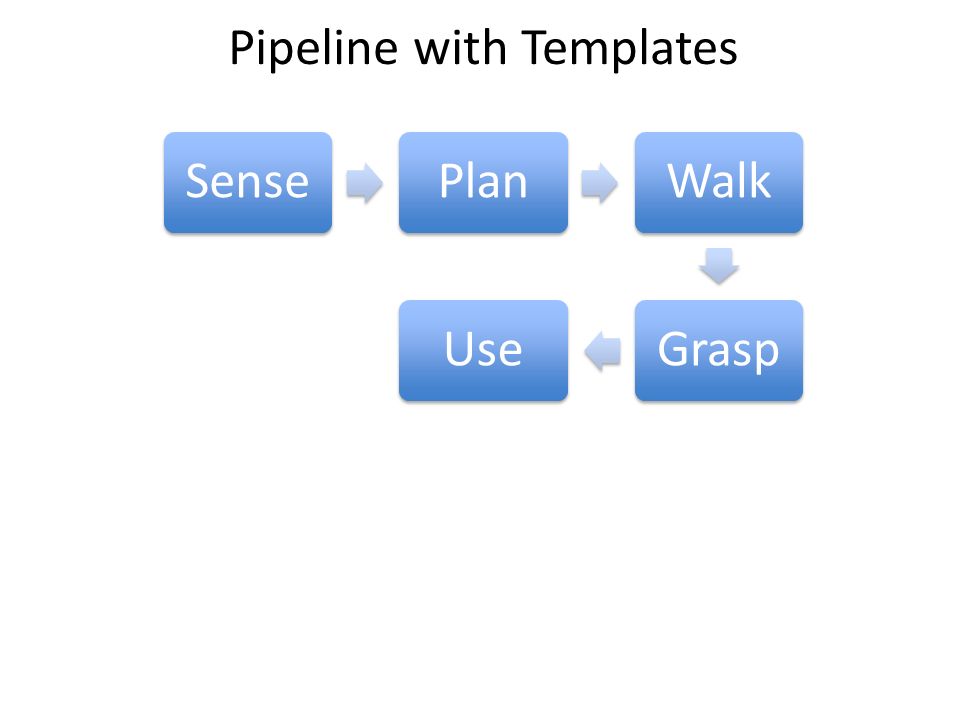 Pipeline with Templates

Sense

Plan

Walk

Grasp

Use